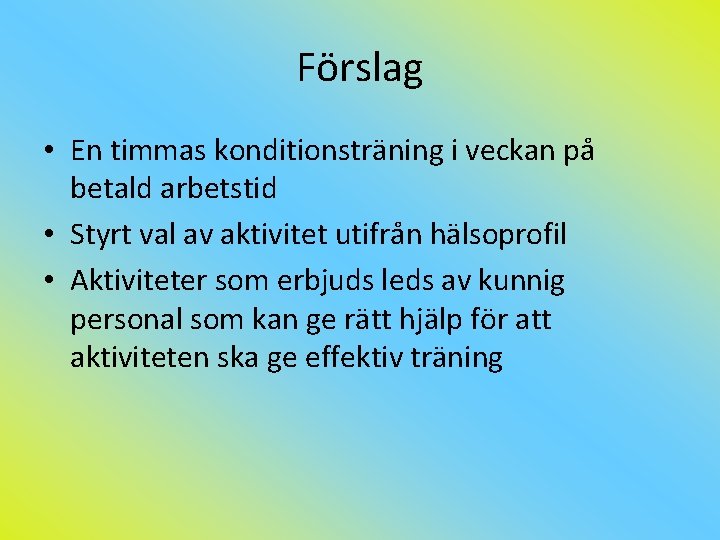 Förslag

• En timmas konditionsträning i veckan på betald arbetstid
• Styrt val av aktivitet utifrån hälsoprofil
• Aktiviteter som erbjuds leds av kunnig personal som kan ge rätt hjälp för att aktiviteten ska ge effektiv träning